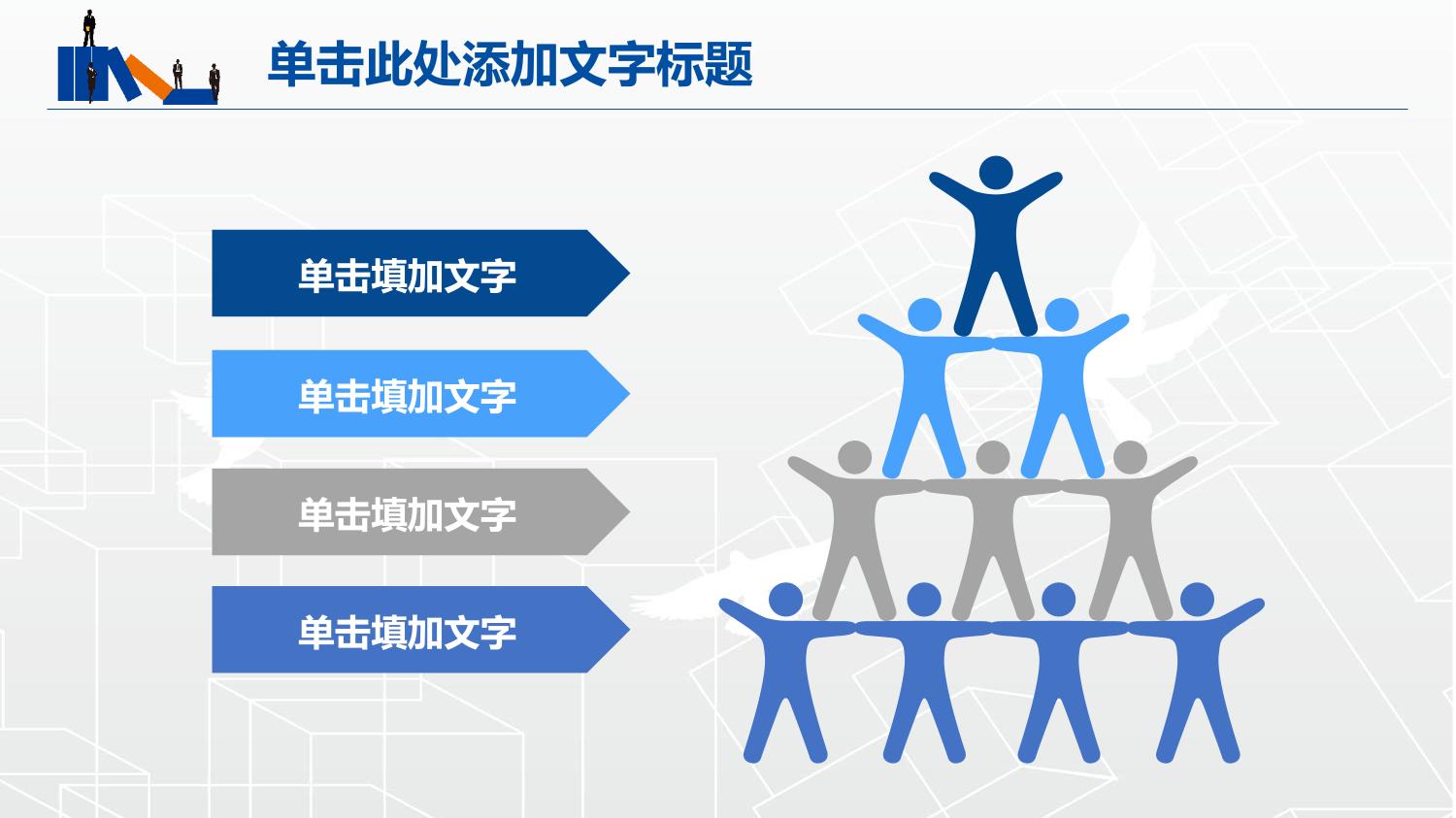 单击此处添加文字标题

单击填加文字

单击填加文字

单击填加文字

单击填加文字